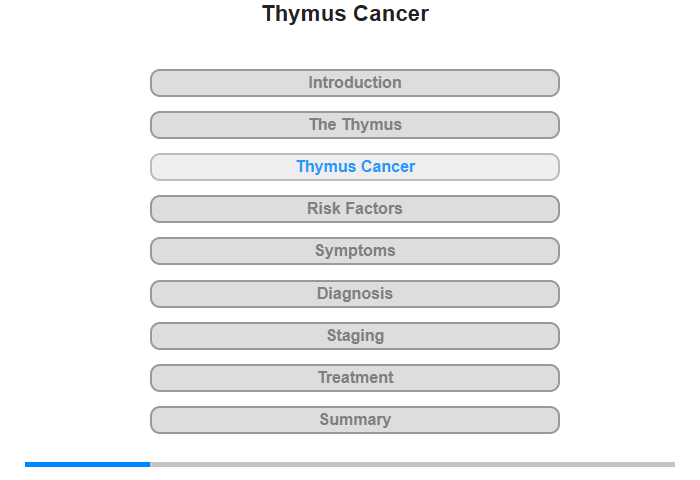 Thymus Cancer

Introduction

The Thymus

Thymus Cancer

Risk Factors

Symptoms

Diagnosis

Staging

Treatment

Summary